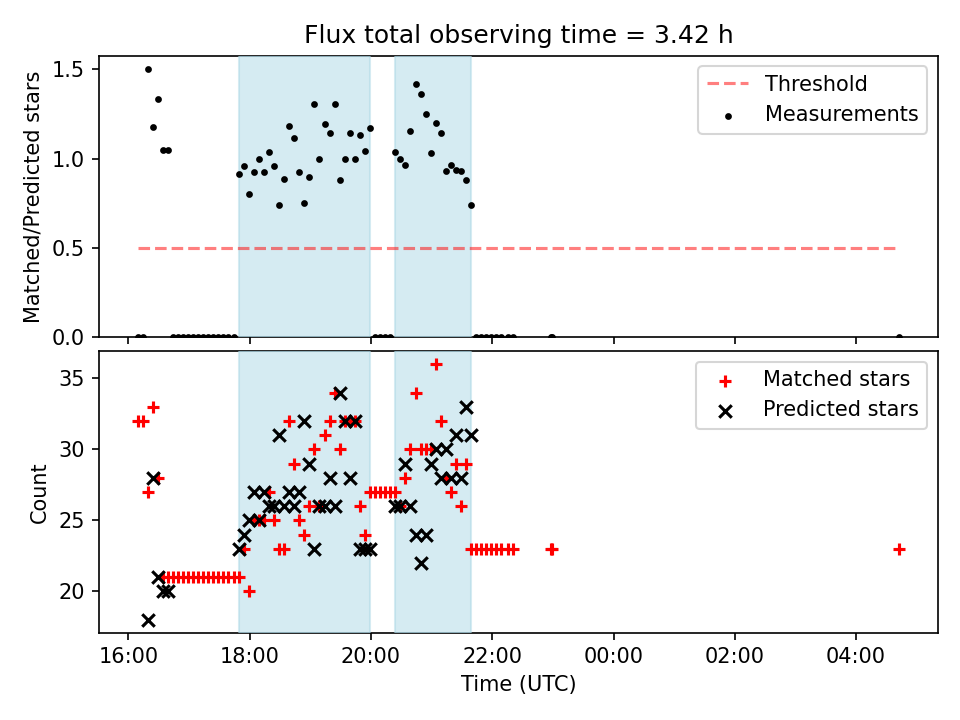 Flux total observing time = 3.42 h

Matched/Predicted stars

1.5
1.0
0.5
0.0

Threshold
Measurements

Count

35
30
25
20

Matched stars
Predicted stars

16:00
18:00
20:00
22:00
00:00
02:00
04:00

Time (UTC)